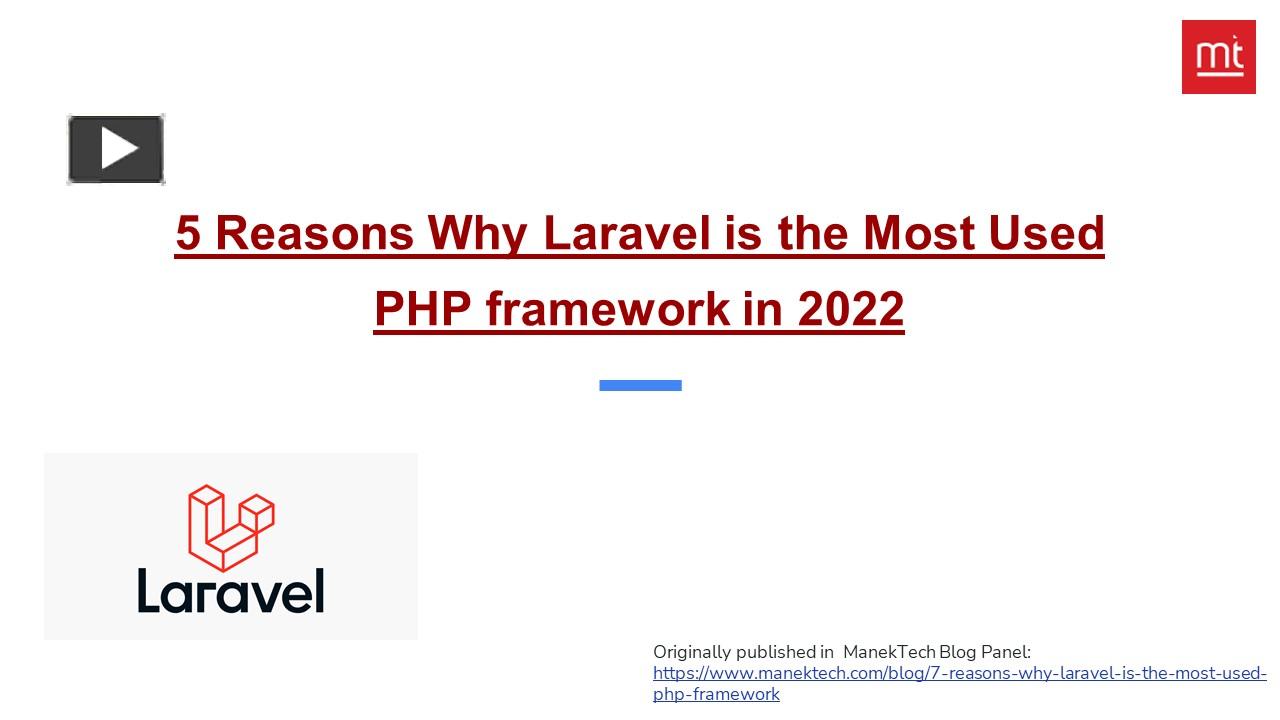 mt

5 Reasons Why Laravel is the Most Used PHP framework in 2022

Laravel

Originally published in ManekTech Blog Panel: https://www.manektech.com/blog/7-reasons-why-laravel-is-the-most-used-php-framework